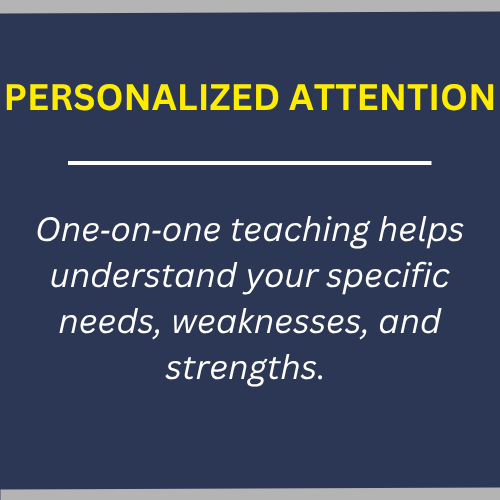 PERSONALIZED ATTENTION

One-on-one teaching helps understand your specific needs, weaknesses, and strengths.